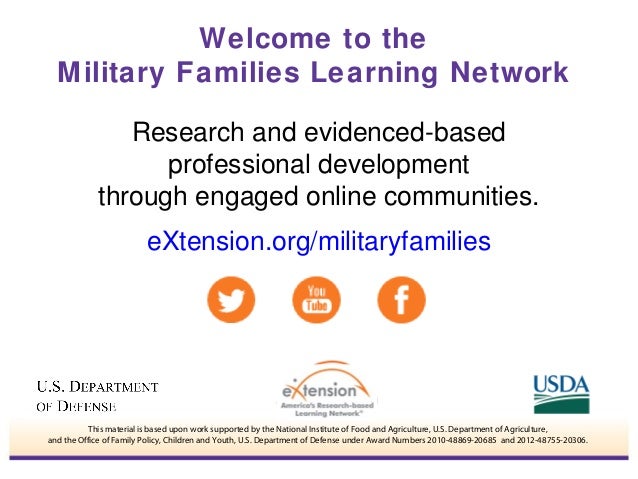 Welcome to the
Military Families Learning Network

Research and evidenced-based professional development through engaged online communities.

eXtension.org/militaryfamilies

You Tube

f

U.S. DEPARTMENT OF DEFENSE

eXtension
America's Research-based Learning Network®

USDA

This material is based upon work supported by the National Institute of Food and Agriculture, U.S. Department of Agriculture, and the Office of Family Policy, Children and Youth, U.S. Department of Defense under Award Numbers 2010-48869-20685 and 2012-48755-20306.